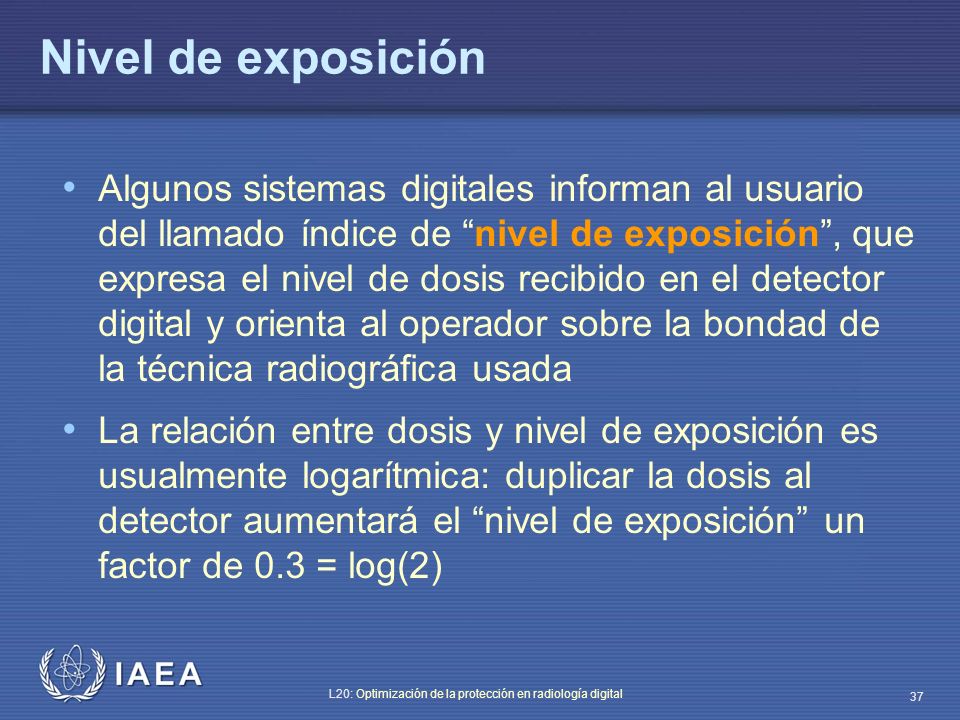 Nivel de exposición

• Algunos sistemas digitales informan al usuario del llamado índice de “nivel de exposición”, que expresa el nivel de dosis recibido en el detector digital y orienta al operador sobre la bondad de la técnica radiográfica usada

• La relación entre dosis y nivel de exposición es usualmente logarítmica: duplicar la dosis al detector aumentará el “nivel de exposición” un factor de 0.3 = log(2)

IAEA

L20: Optimización de la protección en radiología digital

37